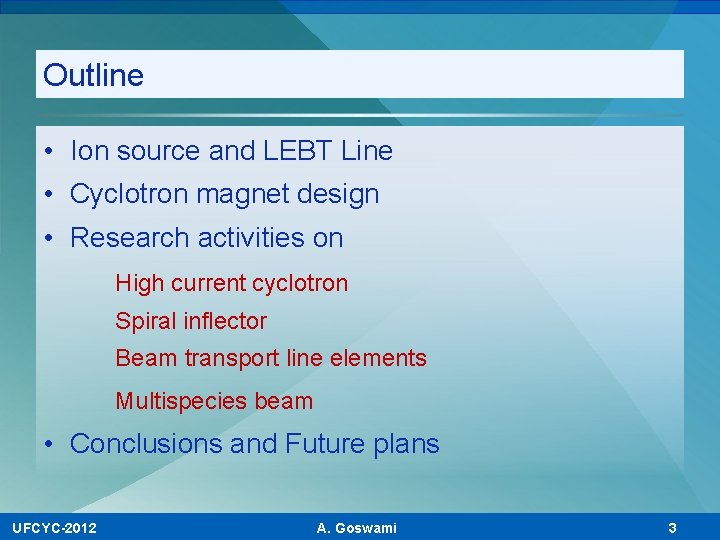 Outline

• Ion source and LEBT Line
• Cyclotron magnet design
• Research activities on

High current cyclotron
Spiral inflector
Beam transport line elements
Multispecies beam

• Conclusions and Future plans

UFCYC-2012 A. Goswami 3